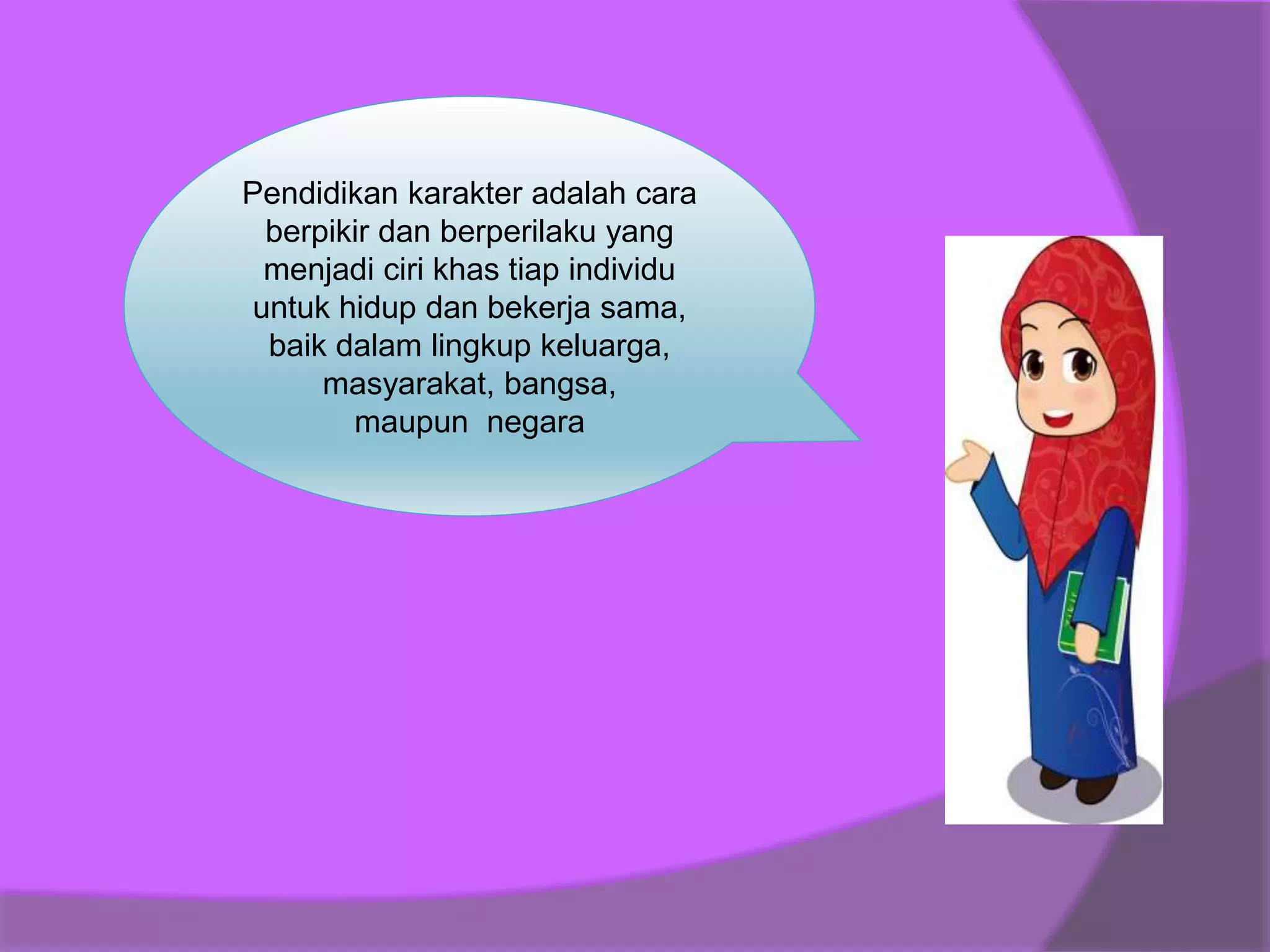 Pendidikan karakter adalah cara berpikir dan berperilaku yang menjadi ciri khas tiap individu untuk hidup dan bekerja sama, baik dalam lingkup keluarga, masyarakat, bangsa, maupun  negara